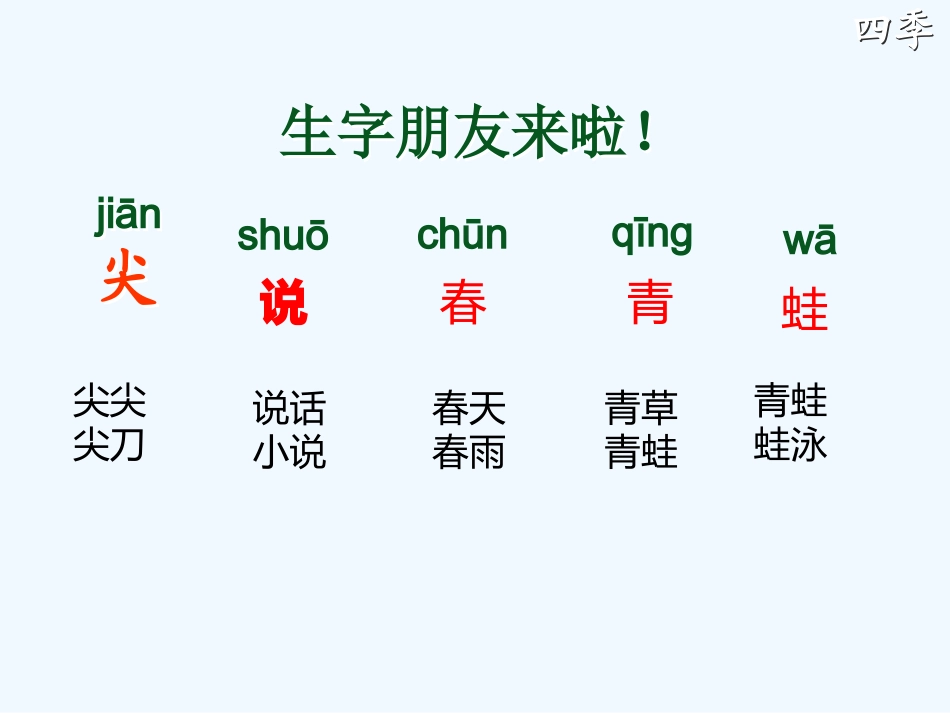 四季

生字朋友来啦！

jiān
尖

尖尖
尖刀

shuō
说

说话
小说

chūn
春

春天
春雨

qīng
青

青草
青蛙

wā
蛙

青蛙
蛙泳